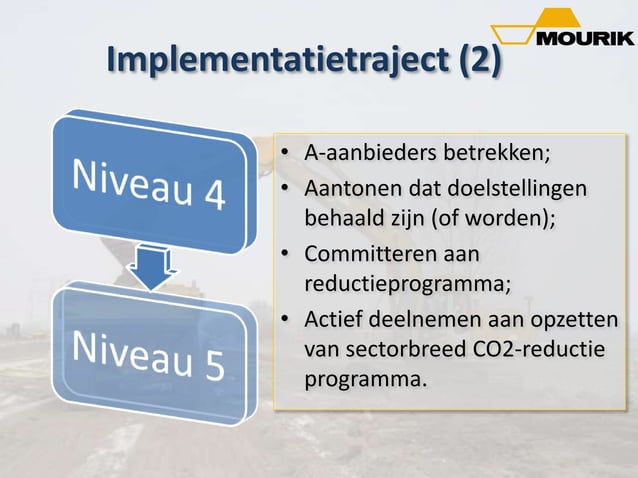 MOURIK

Implementatietraject (2)

Niveau 4

Niveau 5

• A-aanbieders betrekken;
• Aantonen dat doelstellingen behaald zijn (of worden);
• Committeren aan reductieprogramma;
• Actief deelnemen aan opzetten van sectorbreed CO2-reductie programma.